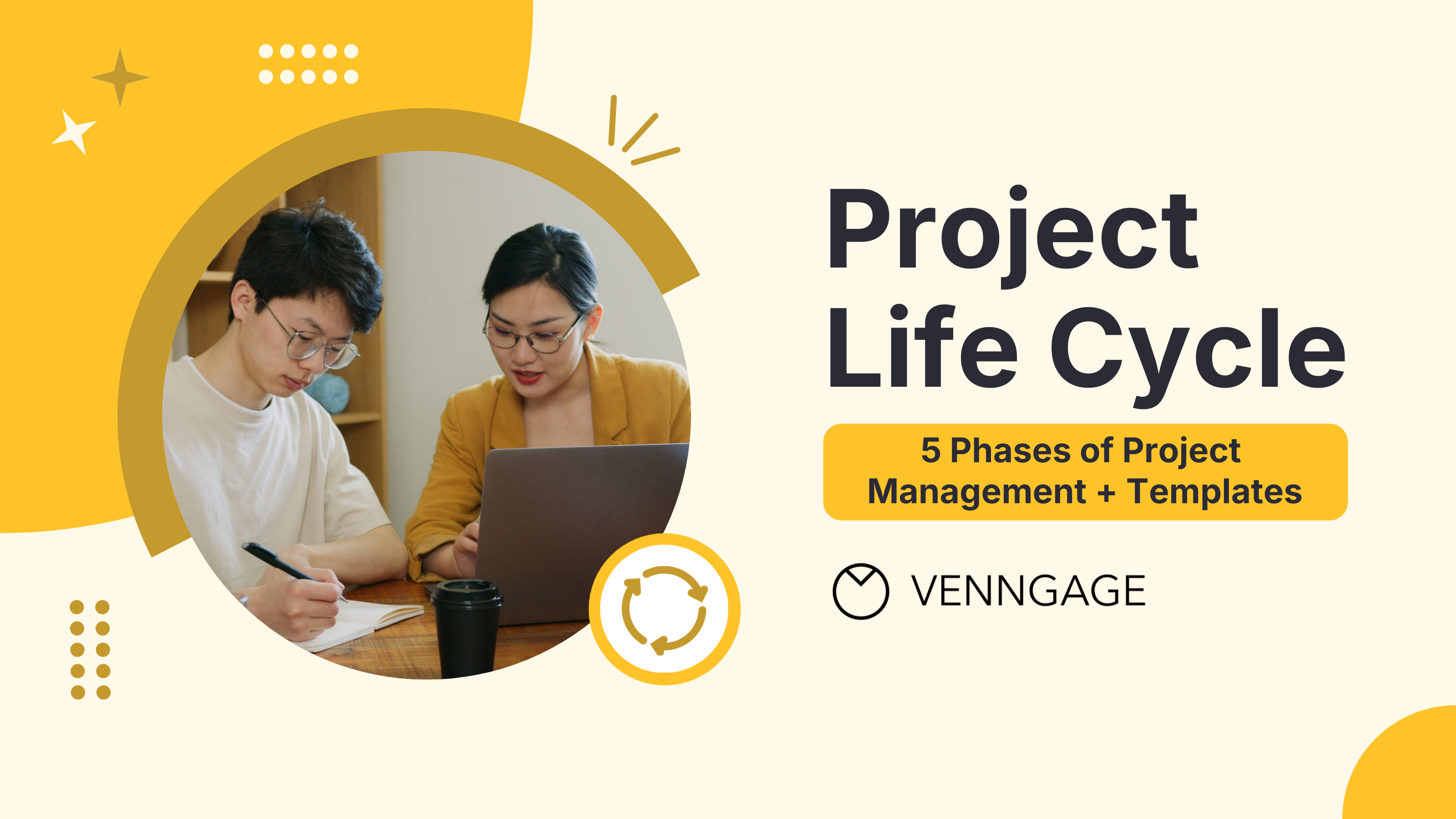 Project Life Cycle

5 Phases of Project Management + Templates

VENNGAGE